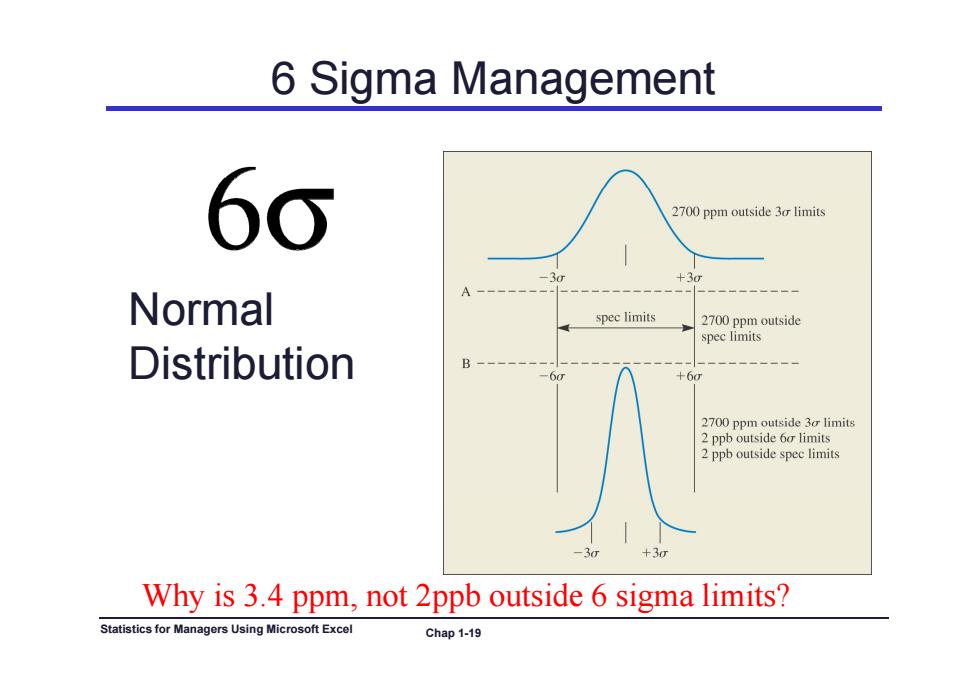 6 Sigma Management

$6\sigma$

Normal Distribution

2700 ppm outside $3\sigma$ limits

$-3\sigma$

$+3\sigma$

A

spec limits

2700 ppm outside spec limits

B

$-6\sigma$

$+6\sigma$

2700 ppm outside $3\sigma$ limits
2 ppb outside $6\sigma$ limits
2 ppb outside spec limits

$-3\sigma$

$+3\sigma$

Why is 3.4 ppm, not 2ppb outside 6 sigma limits?

Statistics for Managers Using Microsoft Excel

Chap 1-19